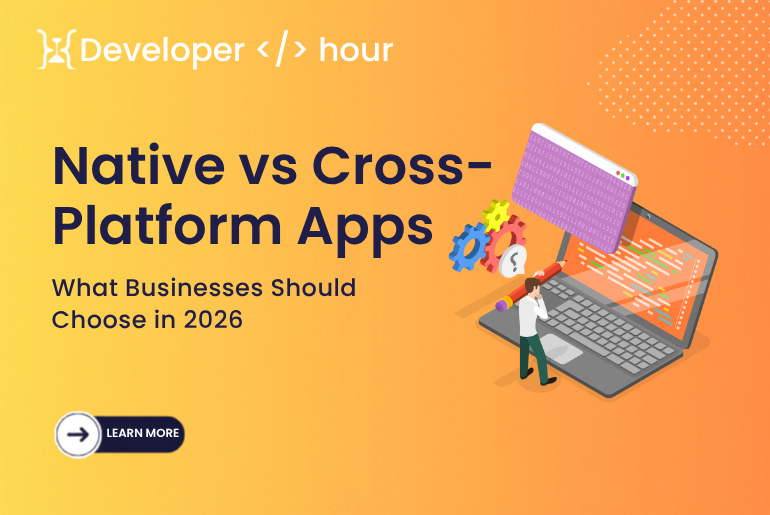 Developer </> hour

Native vs Cross-Platform Apps

What Businesses Should Choose in 2026

LEARN MORE